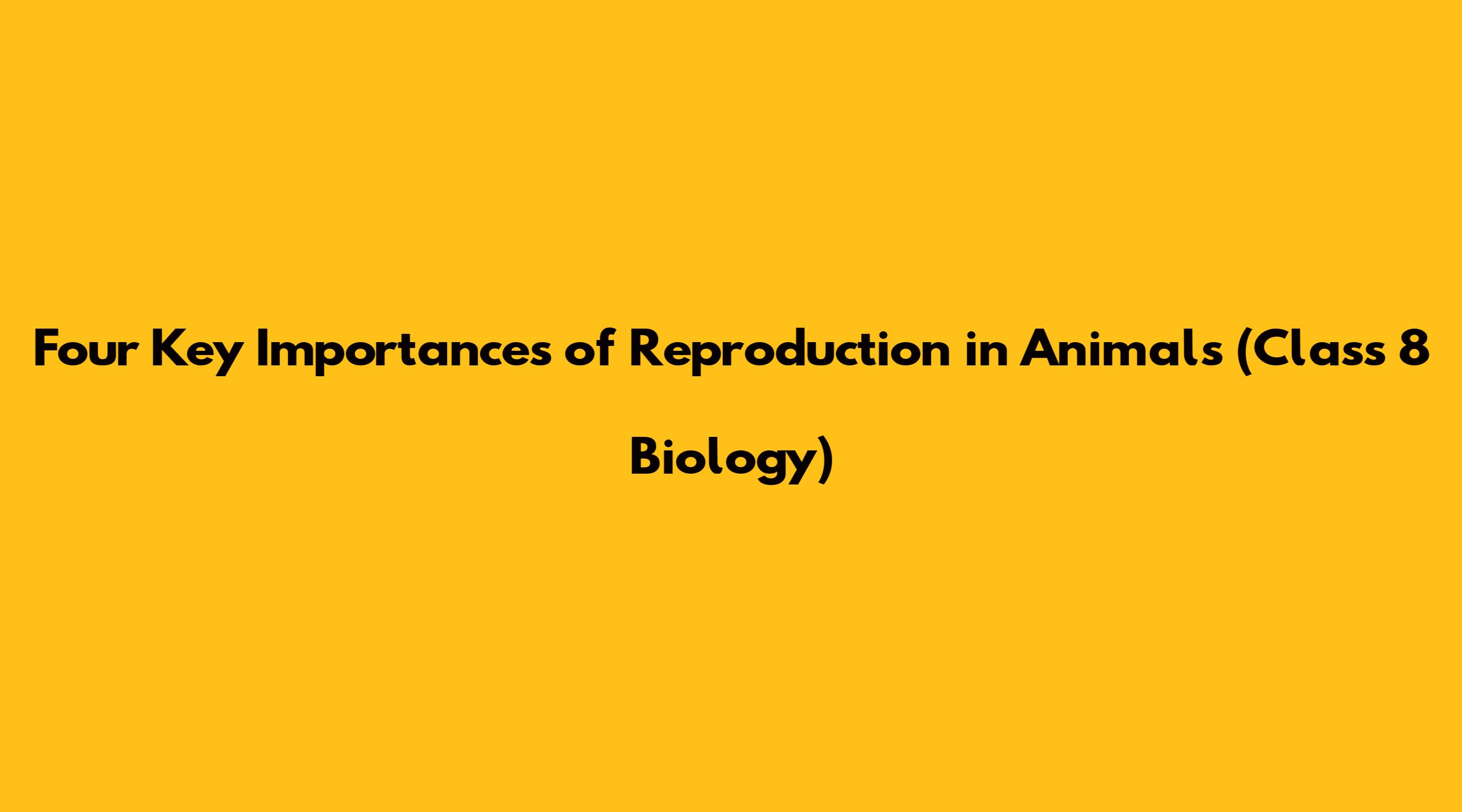 Four Key Importances of Reproduction in Animals (Class 8 Biology)